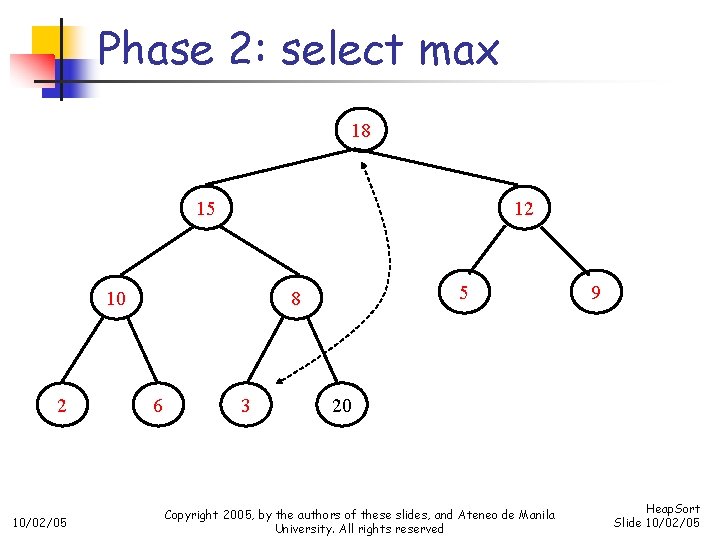 Phase 2: select max

18

15

12

10

8

5

9

2

6

3

20

10/02/05

Copyright 2005, by the authors of these slides, and Ateneo de Manila University. All rights reserved

HeapSort
Slide 10/02/05